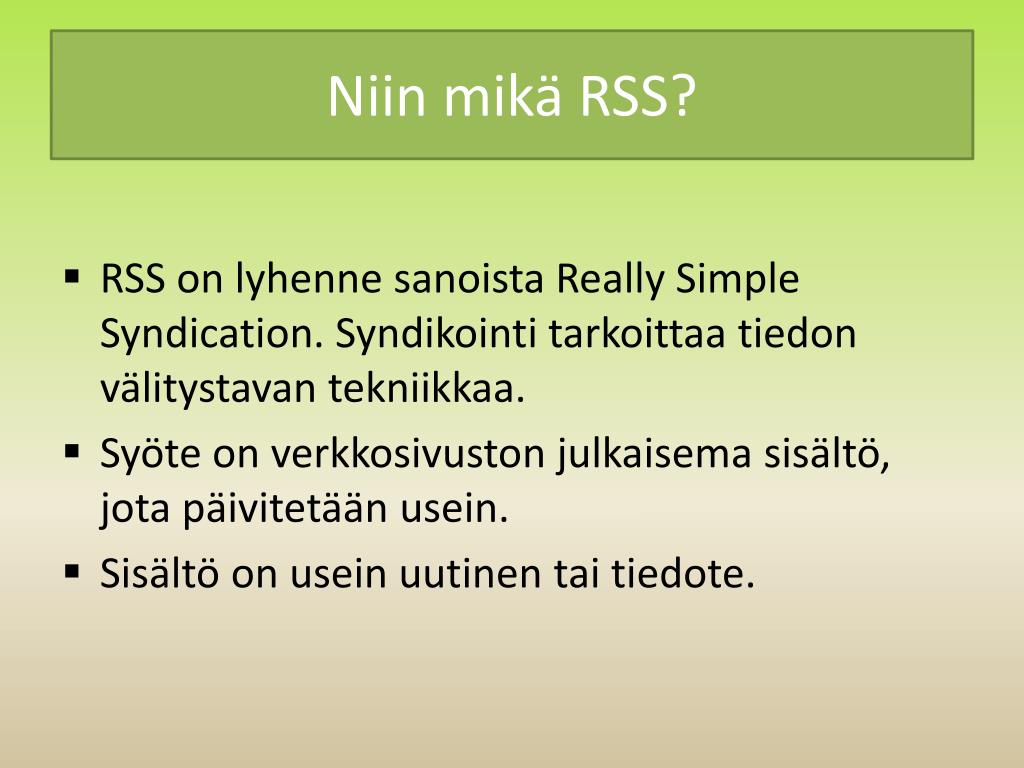 Niin mikä RSS?

▪ RSS on lyhenne sanoista Really Simple Syndication. Syndikointi tarkoittaa tiedon välitystavan tekniikkaa.
▪ Syöte on verkkosivuston julkaisema sisältö, jota päivitetään usein.
▪ Sisältö on usein uutinen tai tiedote.